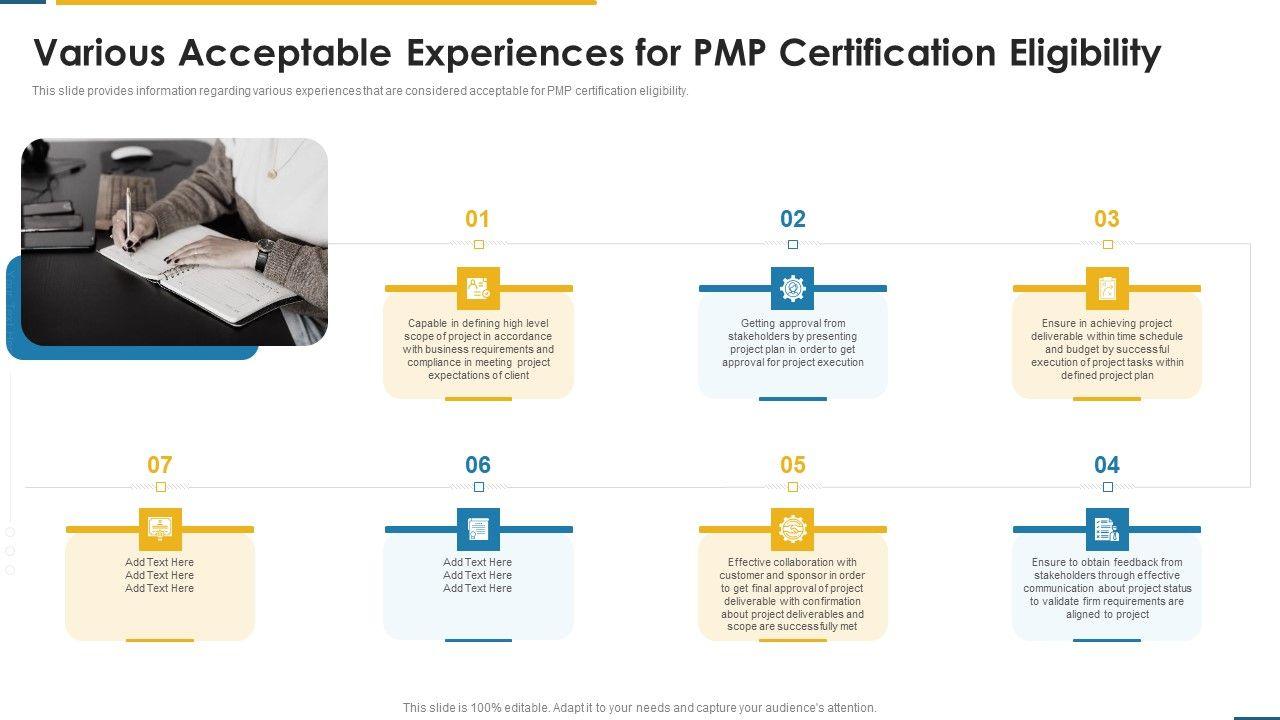 Various Acceptable Experiences for PMP Certification Eligibility

This slide provides information regarding various experiences that are considered acceptable for PMP certification eligibility.

01

Capable in defining high level scope of project in accordance with business requirements and compliance in meeting project expectations of client

02

Getting approval from stakeholders by presenting project plan in order to get approval for project execution

03

Ensure in achieving project deliverable within time schedule and budget by successful execution of project tasks within defined project plan

07

Add Text Here
Add Text Here
Add Text Here

06

Add Text Here
Add Text Here
Add Text Here

05

Effective collaboration with customer and sponsor in order to get final approval of project deliverable with confirmation about project deliverables and scope are successfully met

04

Ensure to obtain feedback from stakeholders through effective communication about project status to validate firm requirements are aligned to project

This slide is 100% editable. Adapt it to your needs and capture your audience's attention.